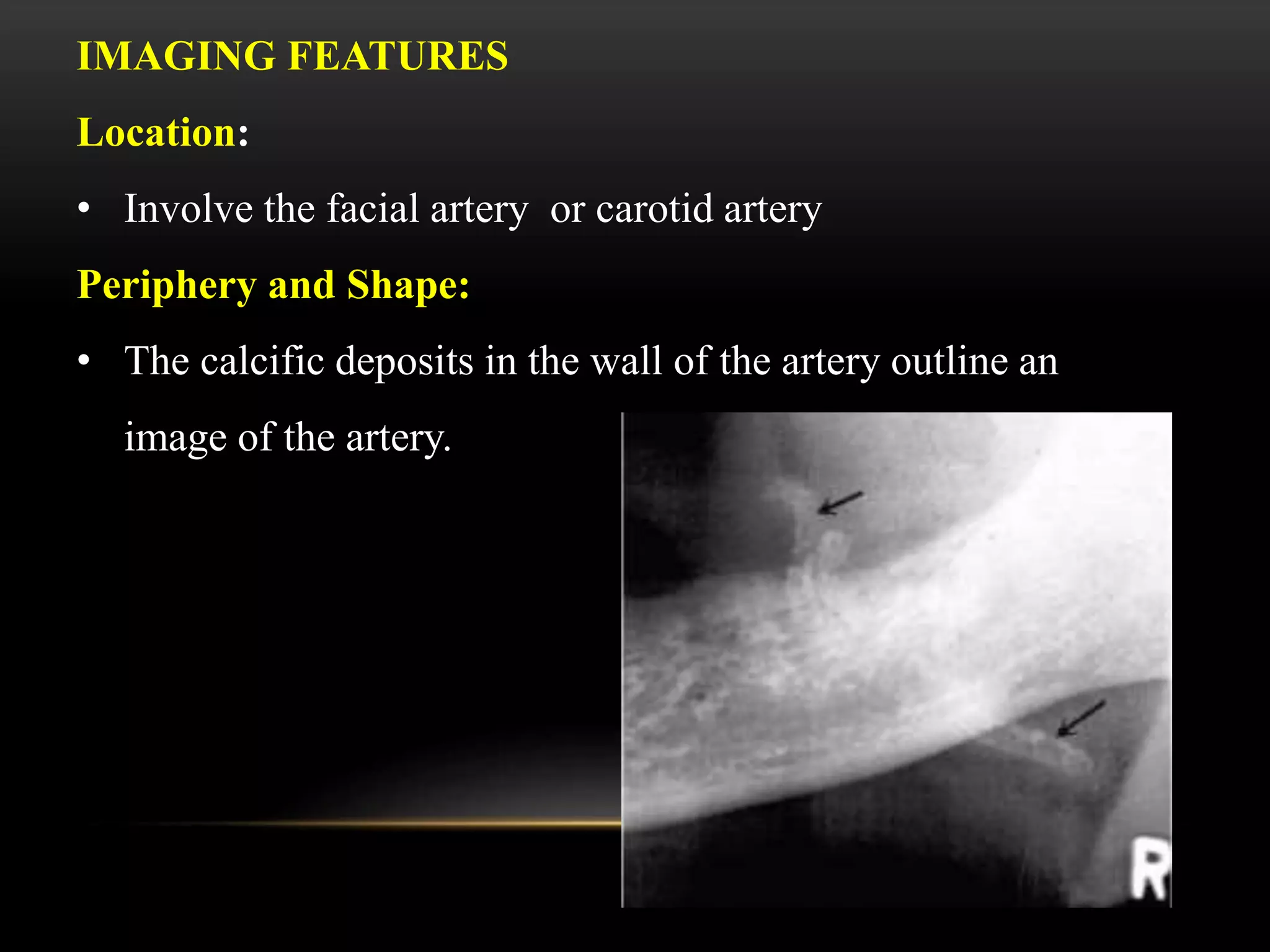 IMAGING FEATURES

Location:

• Involve the facial artery or carotid artery

Periphery and Shape:

• The calcific deposits in the wall of the artery outline an image of the artery.

R